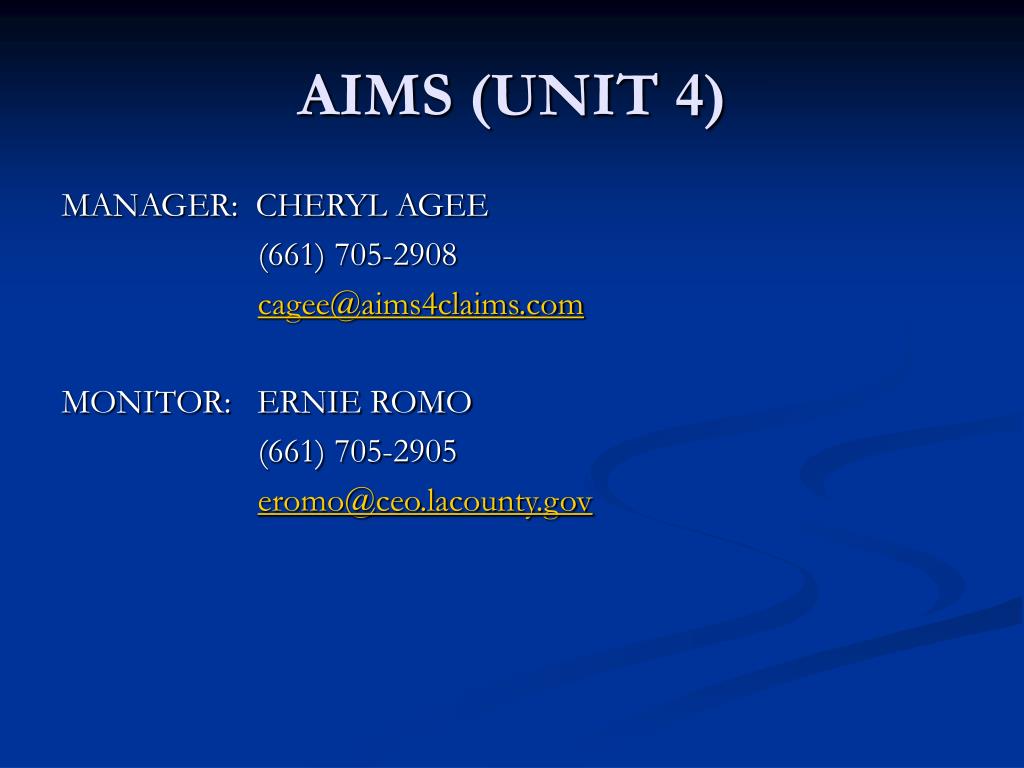 AIMS (UNIT 4)

MANAGER: CHERYL AGEE
(661) 705-2908
cagee@aims4claims.com

MONITOR: ERNIE ROMO
(661) 705-2905
eromo@ceo.lacounty.gov